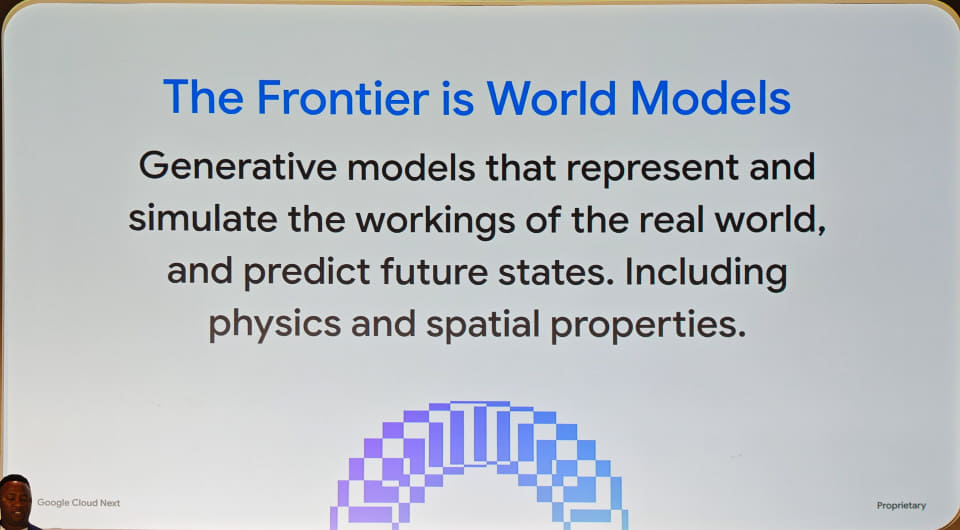 The Frontier is World Models

Generative models that represent and simulate the workings of the real world, and predict future states. Including physics and spatial properties.

Google Cloud Next

Proprietary